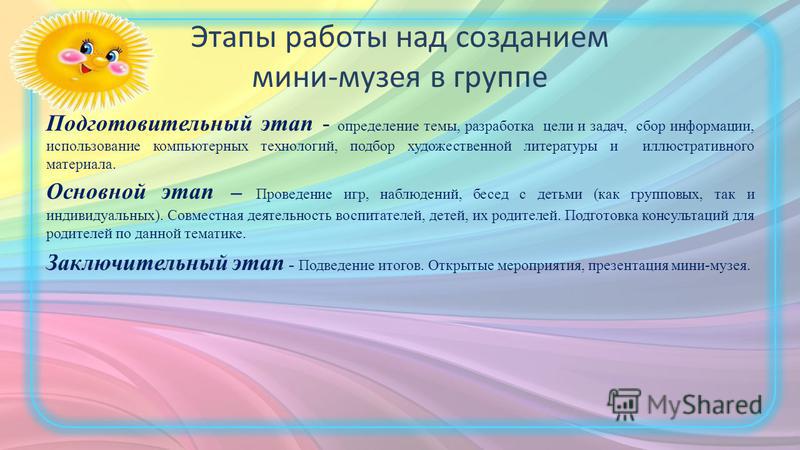 Этапы работы над созданием мини-музея в группе

Подготовительный этап - определение темы, разработка цели и задач, сбор информации, использование компьютерных технологий, подбор художественной литературы и иллюстративного материала.

Основной этап – Проведение игр, наблюдений, бесед с детьми (как групповых, так и индивидуальных). Совместная деятельность воспитателей, детей, их родителей. Подготовка консультаций для родителей по данной тематике.

Заключительный этап - Подведение итогов. Открытые мероприятия, презентация мини-музея.

MyShared